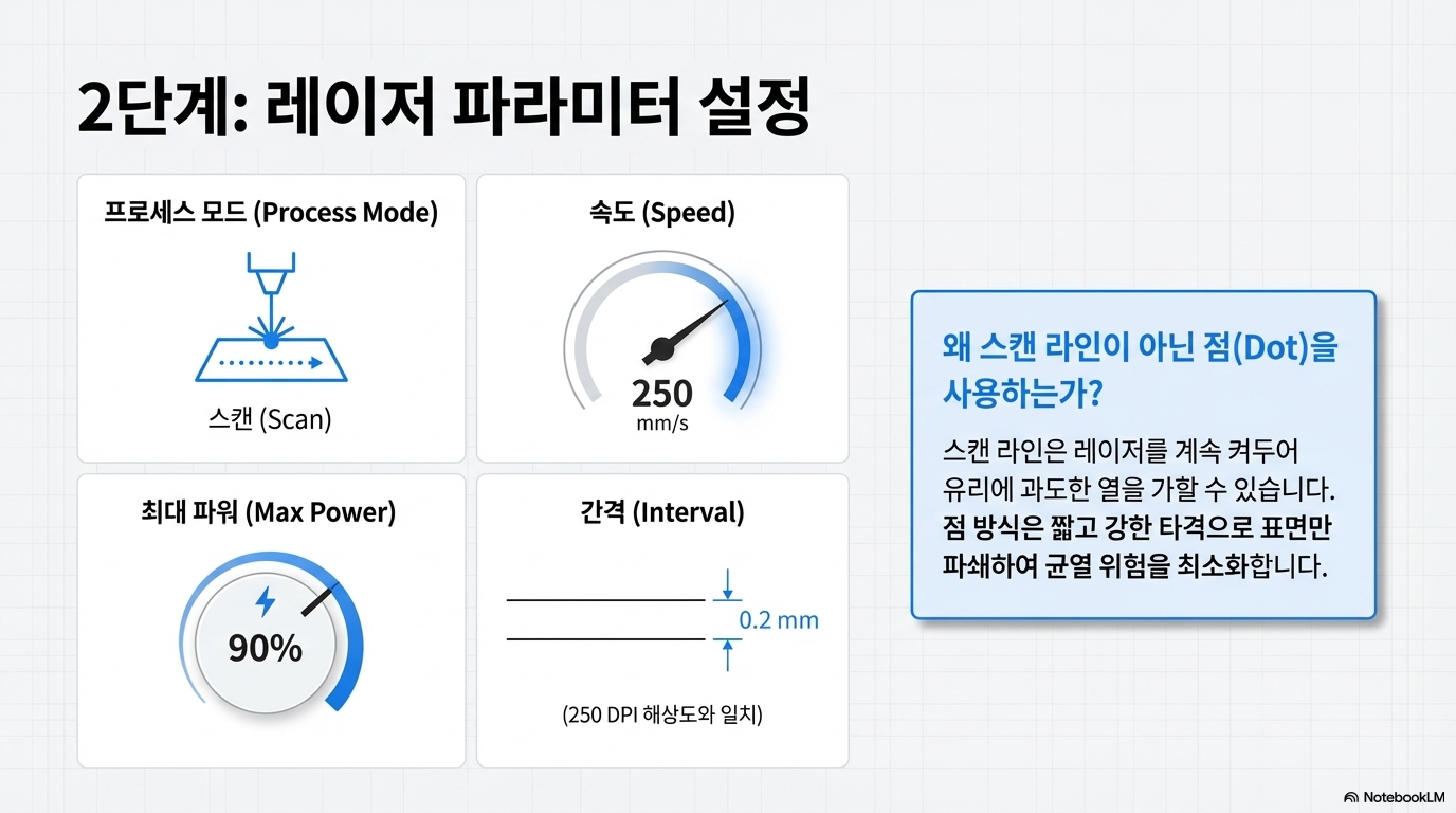 2단계: 레이저 파라미터 설정

프로세스 모드 (Process Mode)

스캔 (Scan)

속도 (Speed)

250
mm/s

최대 파워 (Max Power)

90%

간격 (Interval)

0.2 mm

(250 DPI 해상도와 일치)

왜 스캔 라인이 아닌 점(Dot)을 사용하는가?

스캔 라인은 레이저를 계속 켜두어 유리에 과도한 열을 가할 수 있습니다. 점 방식은 짧고 강한 타격으로 표면만 파쇄하여 균열 위험을 최소화합니다.

NotebookLM